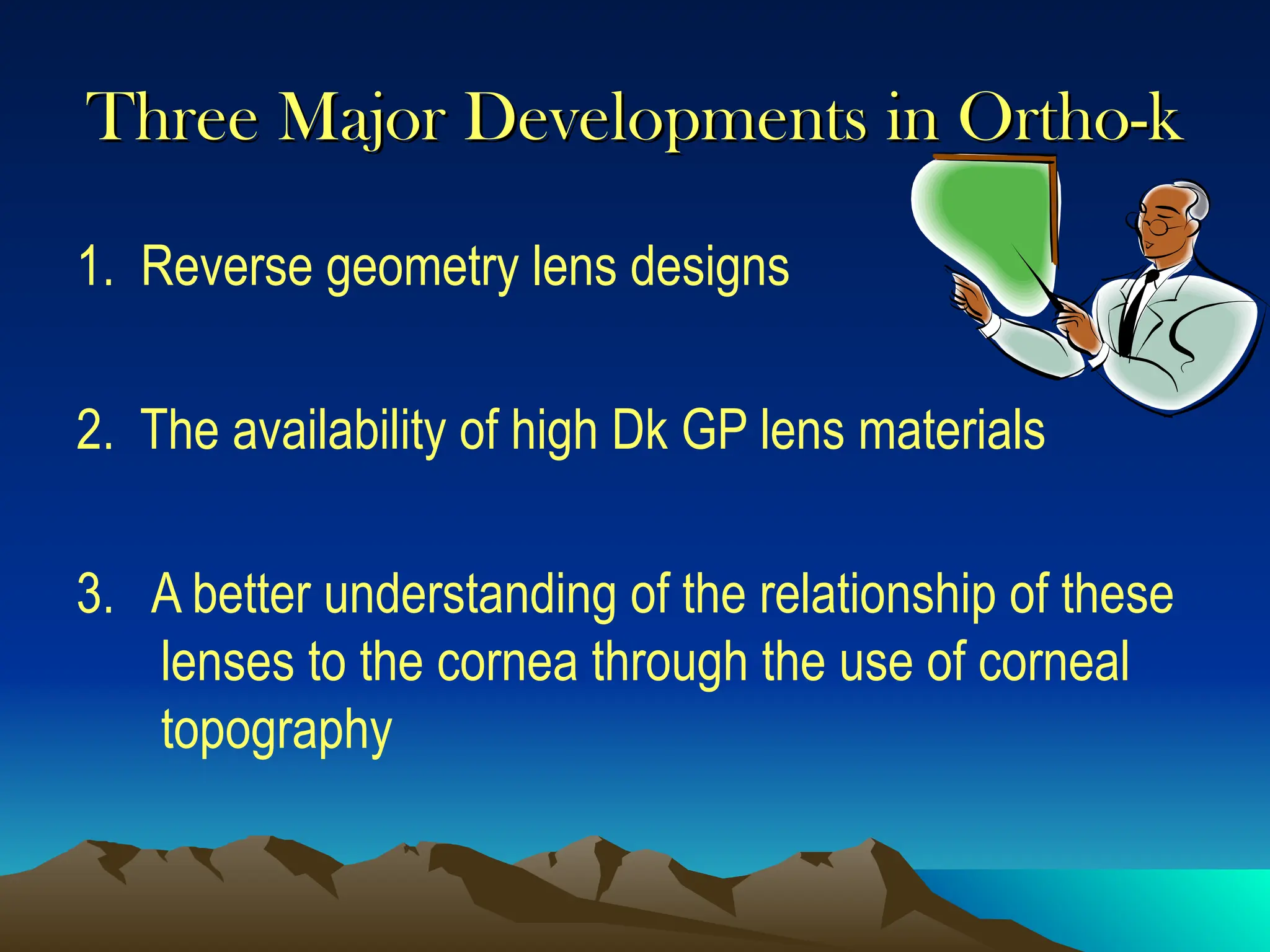 Three Major Developments in Ortho-k

1. Reverse geometry lens designs

2. The availability of high Dk GP lens materials

3. A better understanding of the relationship of these lenses to the cornea through the use of corneal topography